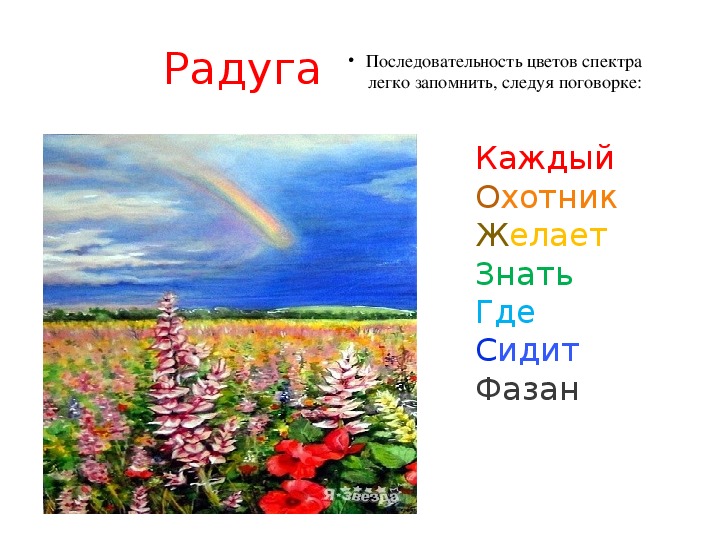 Радуга

• Последовательность цветов спектра легко запомнить, следуя поговорке:

Каждый
Охотник
Желает
Знать
Где
Сидит
Фазан

Я·Звезда